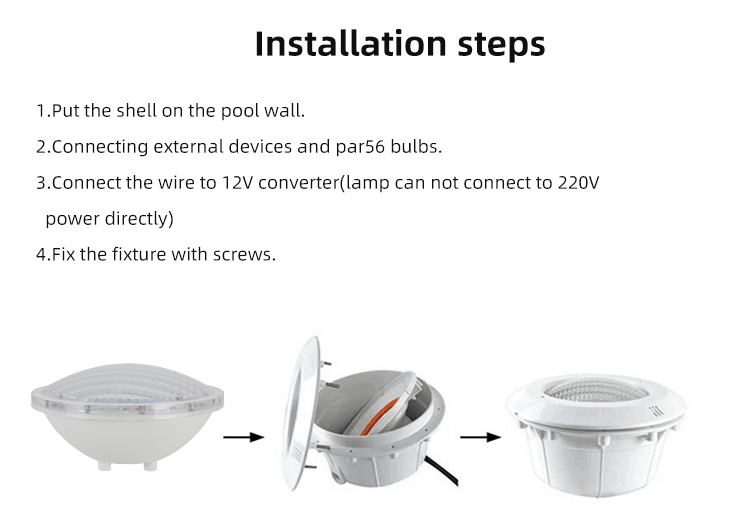 Installation steps

1.Put the shell on the pool wall.

2.Connecting external devices and par56 bulbs.

3.Connect the wire to 12V converter(lamp can not connect to 220V power directly)

4.Fix the fixture with screws.